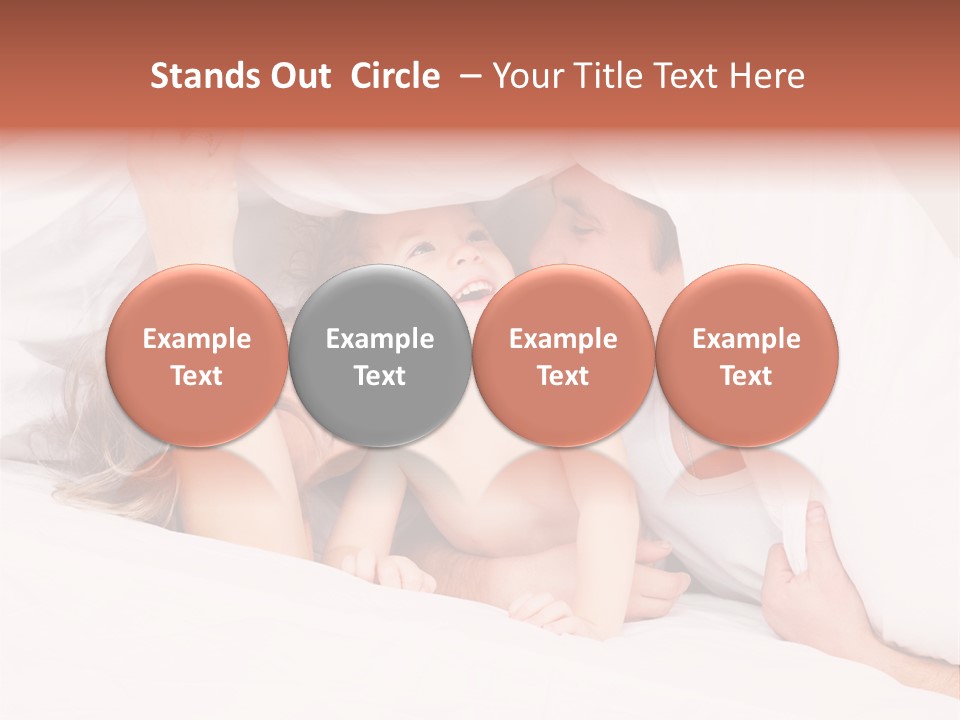 Stands Out Circle – Your Title Text Here

Example Text

Example Text

Example Text

Example Text